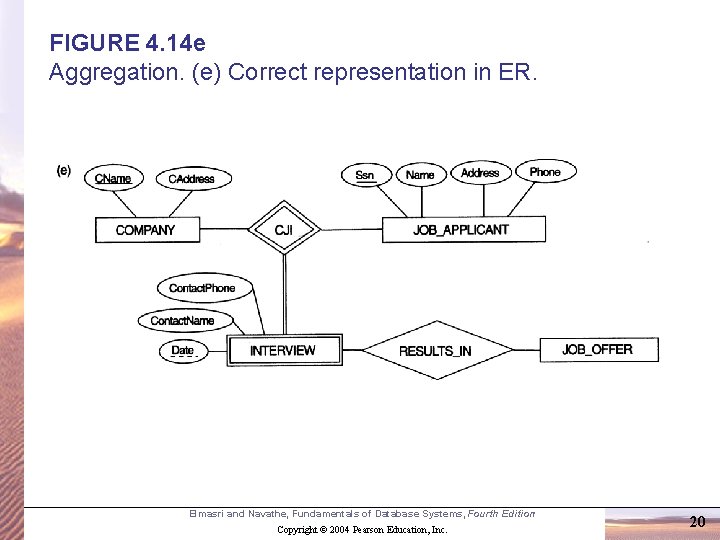 FIGURE 4.14e
Aggregation. (e) Correct representation in ER.

(e)

CName
CAddress
Ssn
Name
Address
Phone
COMPANY
CJI
JOB_APPLICANT
ContactPhone
ContactName
Date
INTERVIEW
RESULTS_IN
JOB_OFFER

Elmasri and Navathe, Fundamentals of Database Systems, Fourth Edition
Copyright © 2004 Pearson Education, Inc.

20